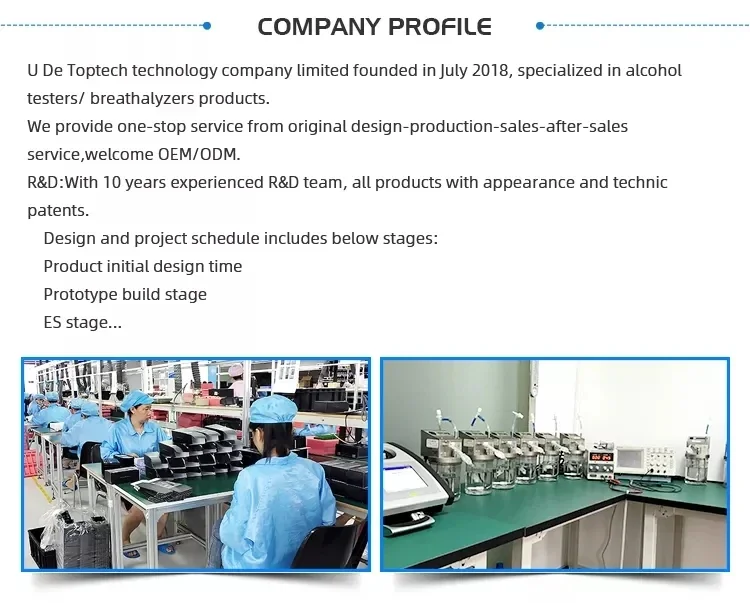 COMPANY PROFILE

U De Toptech technology company limited founded in July 2018, specialized in alcohol testers/ breathalyzers products.
We provide one-stop service from original design-production-sales-after-sales service,welcome OEM/ODM.
R&D:With 10 years experienced R&D team, all products with appearance and technic patents.

Design and project schedule includes below stages:
Product initial design time
Prototype build stage
ES stage...